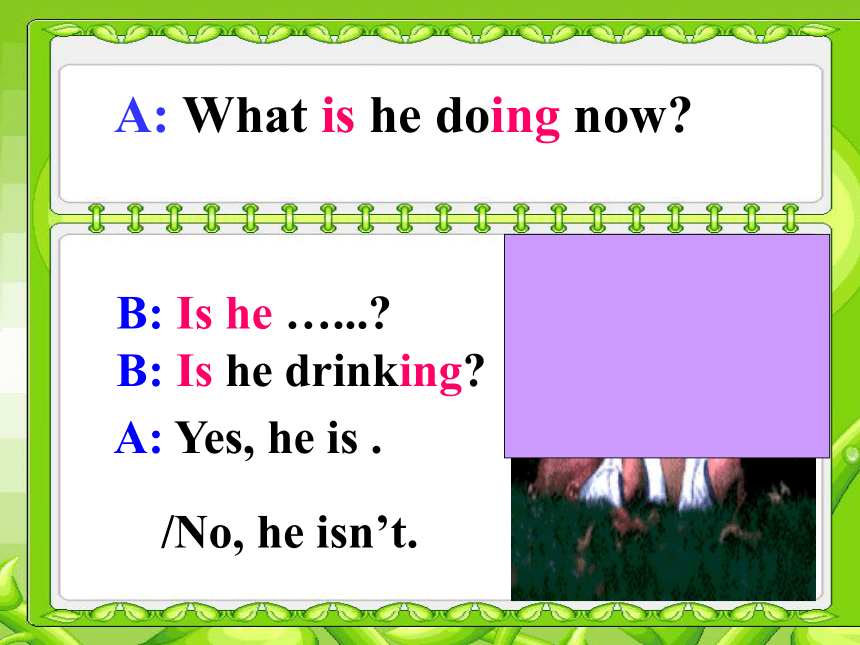 A: What is he doing now?

B: Is he …...?
B: Is he drinking?
A: Yes, he is .

/No, he isn’t.